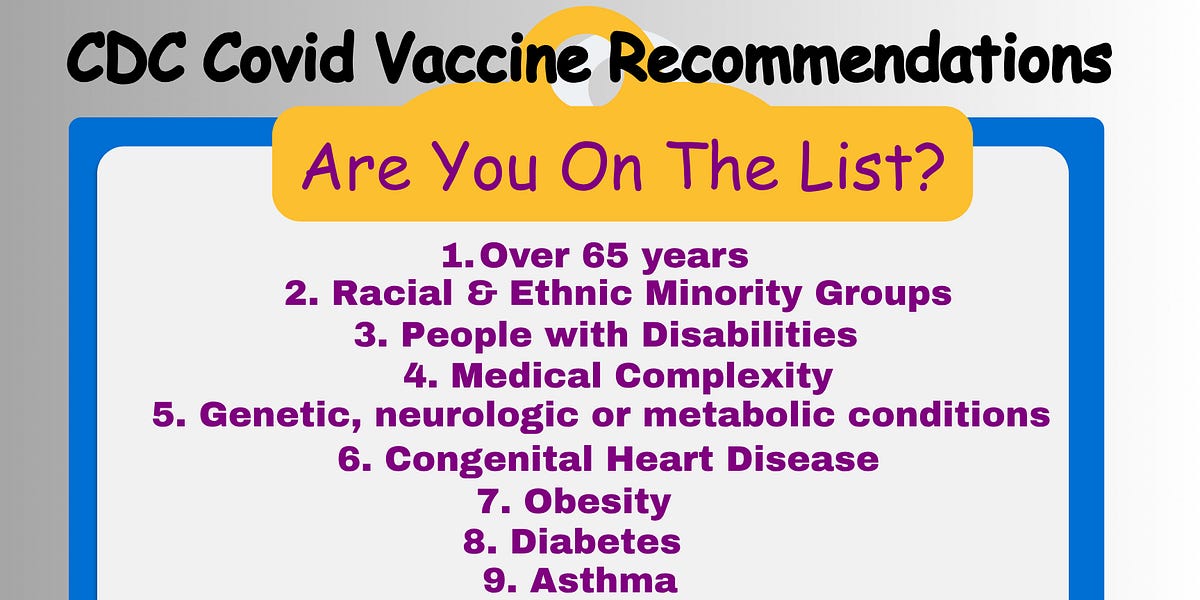 CDC Covid Vaccine Recommendations

Are You On The List?

1. Over 65 years
2. Racial & Ethnic Minority Groups
3. People with Disabilities
4. Medical Complexity
5. Genetic, neurologic or metabolic conditions
6. Congenital Heart Disease
7. Obesity
8. Diabetes
9. Asthma